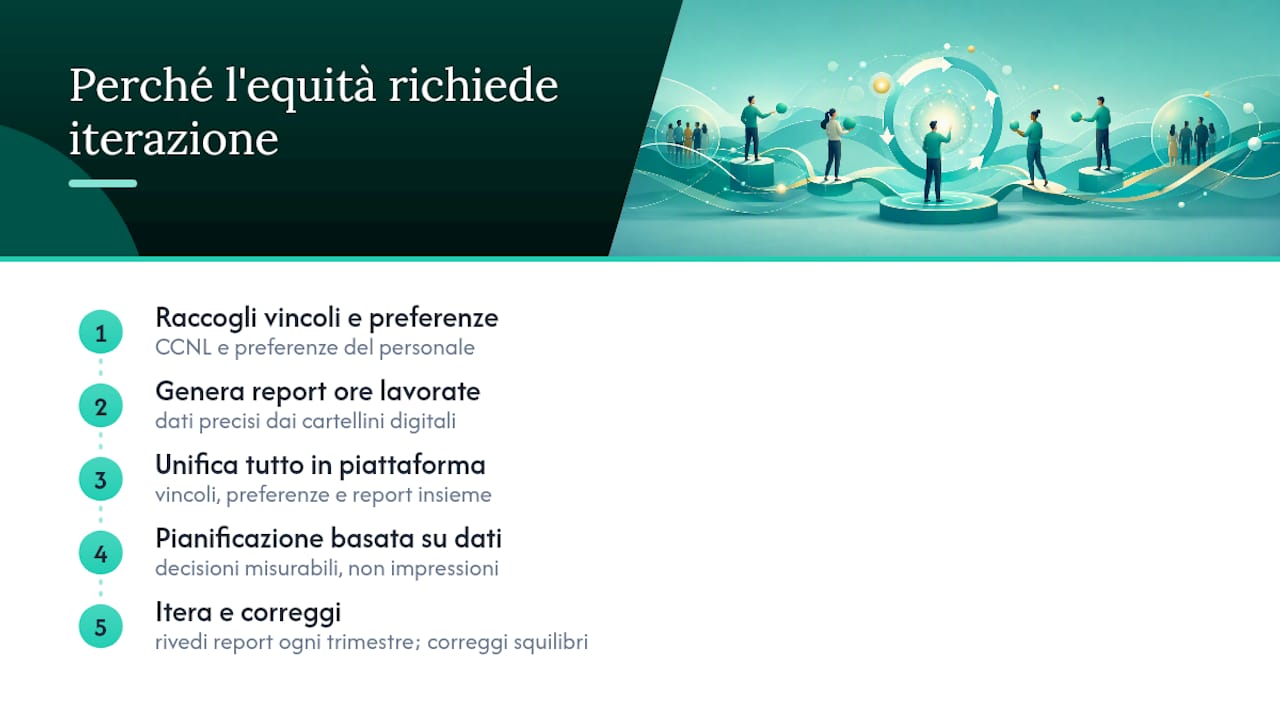 Perché l'equità richiede iterazione

1
Raccogli vincoli e preferenze
CCNL e preferenze del personale

2
Genera report ore lavorate
dati precisi dai cartellini digitali

3
Unifica tutto in piattaforma
vincoli, preferenze e report insieme

4
Pianificazione basata su dati
decisioni misurabili, non impressioni

5
Itera e correggi
rivedi report ogni trimestre; correggi squilibri